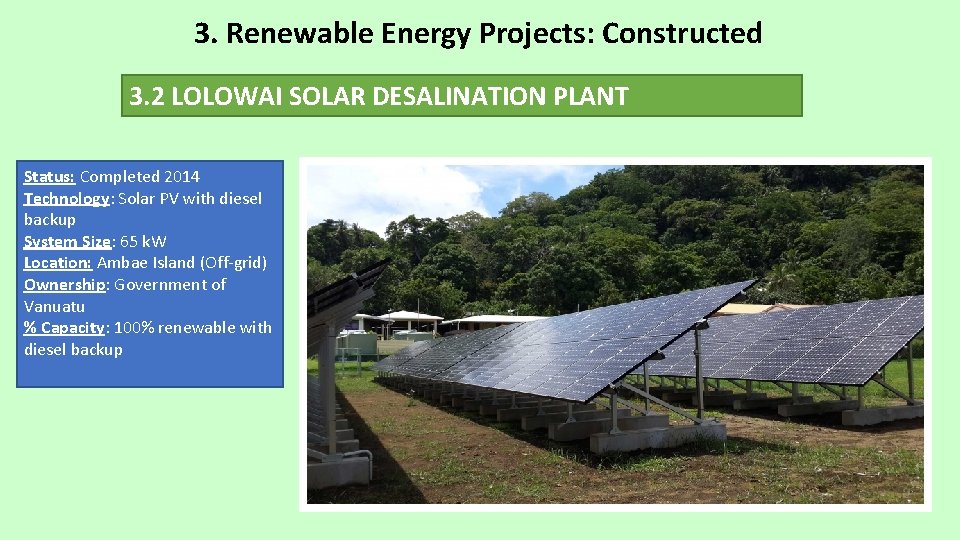 3. Renewable Energy Projects: Constructed

3.2 LOLOWAI SOLAR DESALINATION PLANT

Status: Completed 2014
Technology: Solar PV with diesel backup
System Size: 65 kW
Location: Ambae Island (Off-grid)
Ownership: Government of Vanuatu
% Capacity: 100% renewable with diesel backup